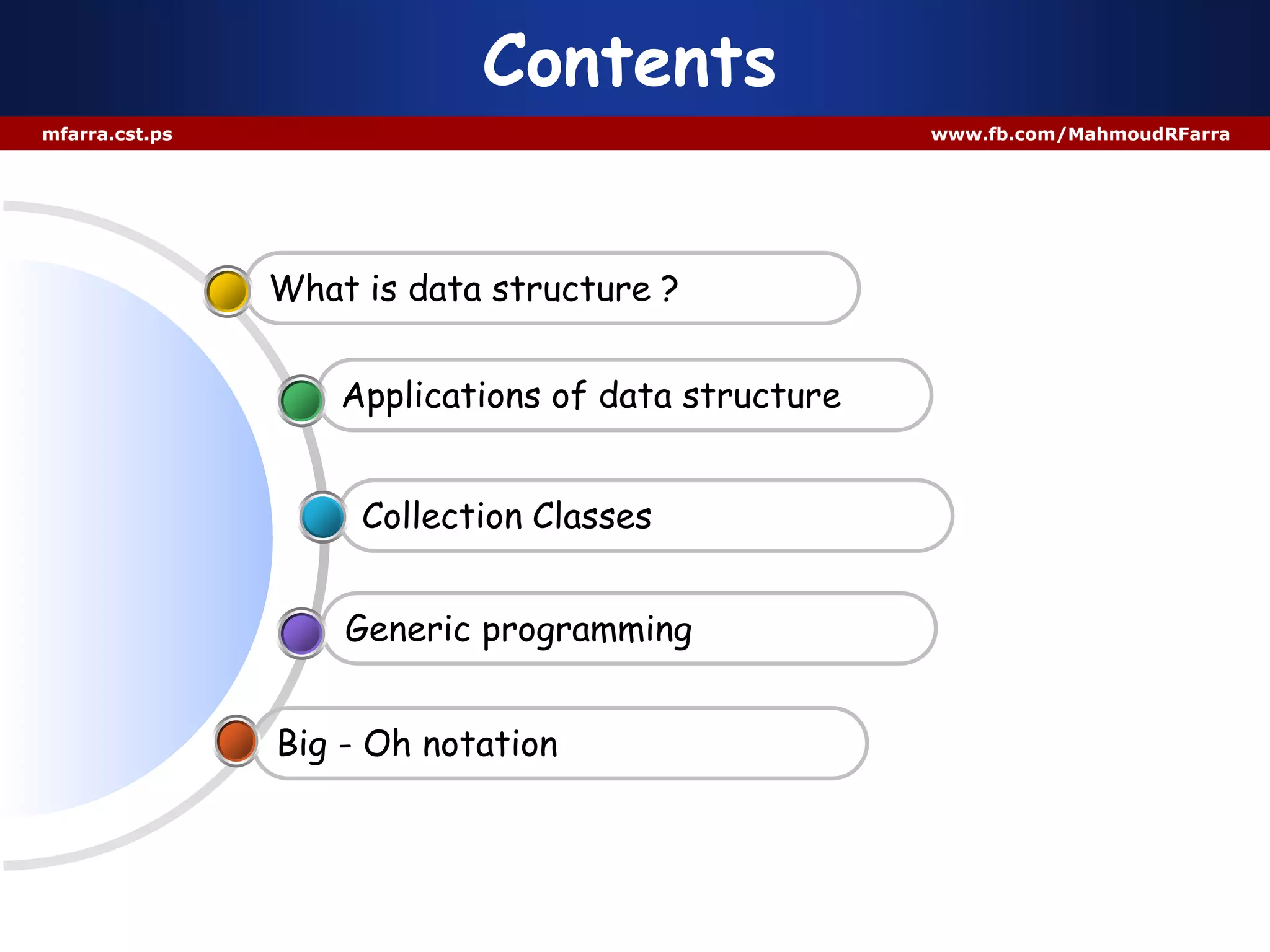 Contents

mfarra.cst.ps

www.fb.com/MahmoudRFarra

What is data structure ?

Applications of data structure

Collection Classes

Generic programming

Big - Oh notation